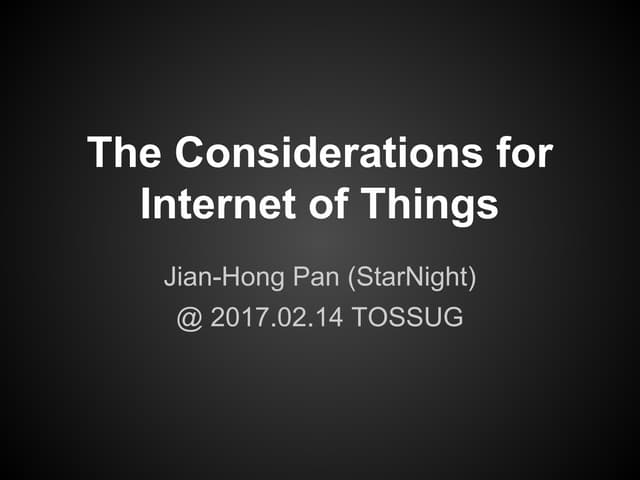 The Considerations for Internet of Things

Jian-Hong Pan (StarNight)
@ 2017.02.14 TOSSUG